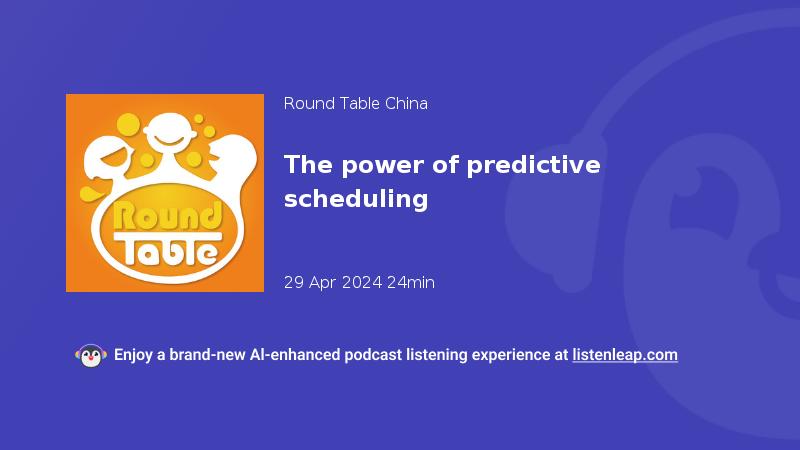 Round Table

Round Table China

The power of predictive scheduling

29 Apr 2024 24min

Enjoy a brand-new AI-enhanced podcast listening experience at listenleap.com